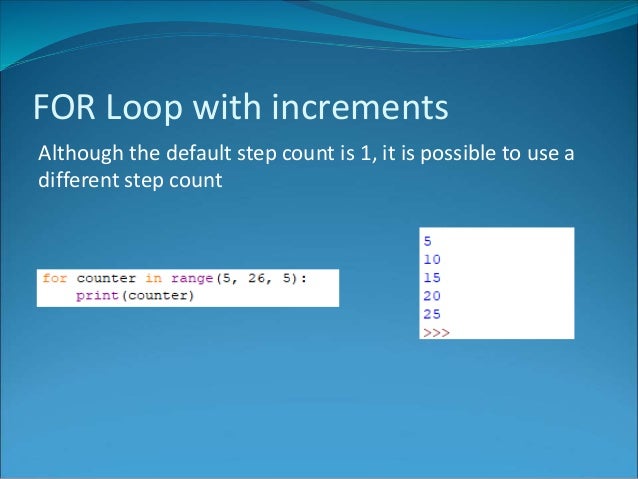 FOR Loop with increments

Although the default step count is 1, it is possible to use a different step count

for counter in range(5, 26, 5):
    print(counter)

5
10
15
20
25
>>>